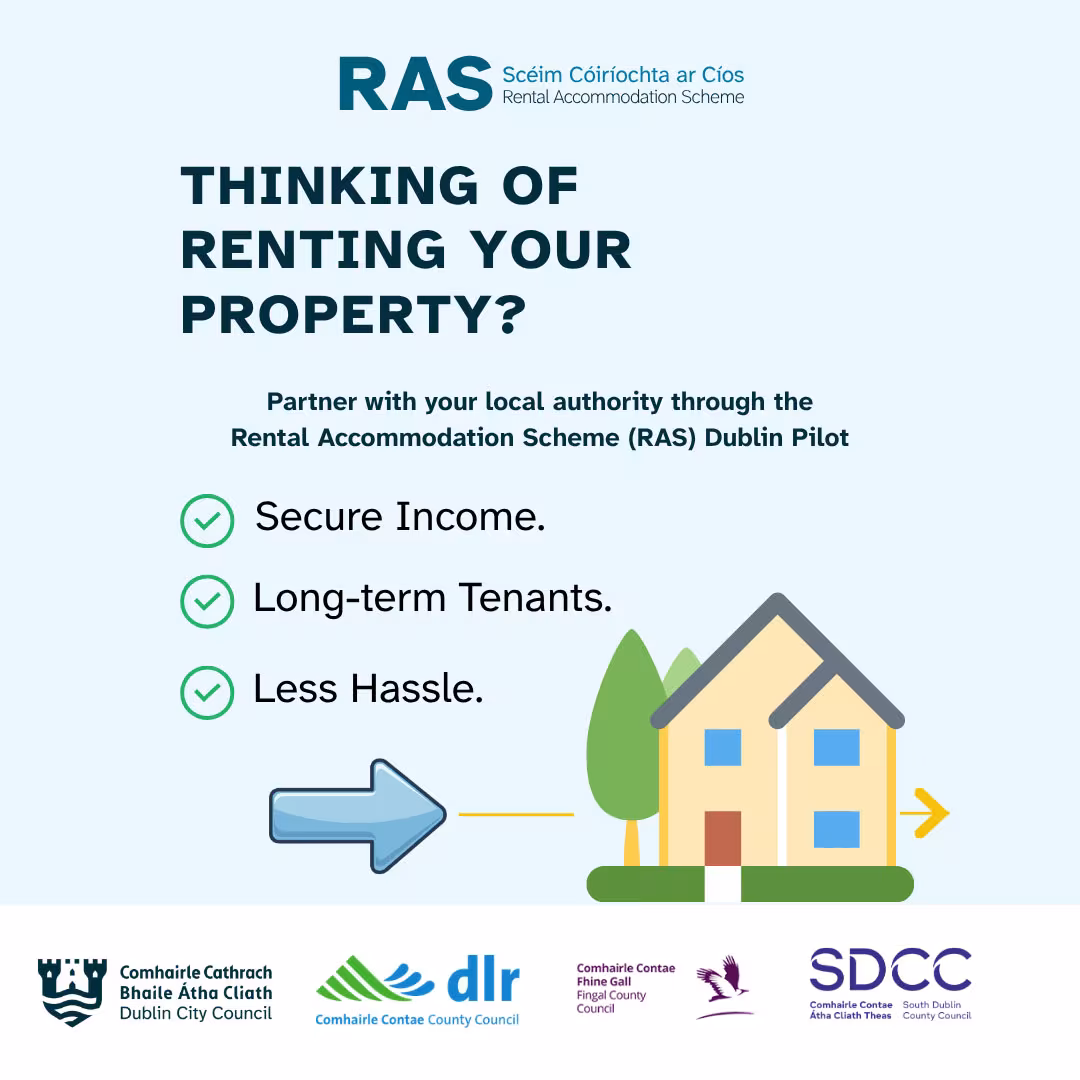 RAS Scéim Cóiríochta ar Cíos
Rental Accommodation Scheme

THINKING OF RENTING YOUR PROPERTY?

Partner with your local authority through the Rental Accommodation Scheme (RAS) Dublin Pilot

Secure Income.

Long-term Tenants.

Less Hassle.

Comhairle Cathrach Bhaile Átha Cliath Dublin City Council

dlr Comhairle Contae County Council

Comhairle Contae Fhine Gall Fingal County Council

SDCC Comhairle Contae Átha Cliath Theas South Dublin County Council